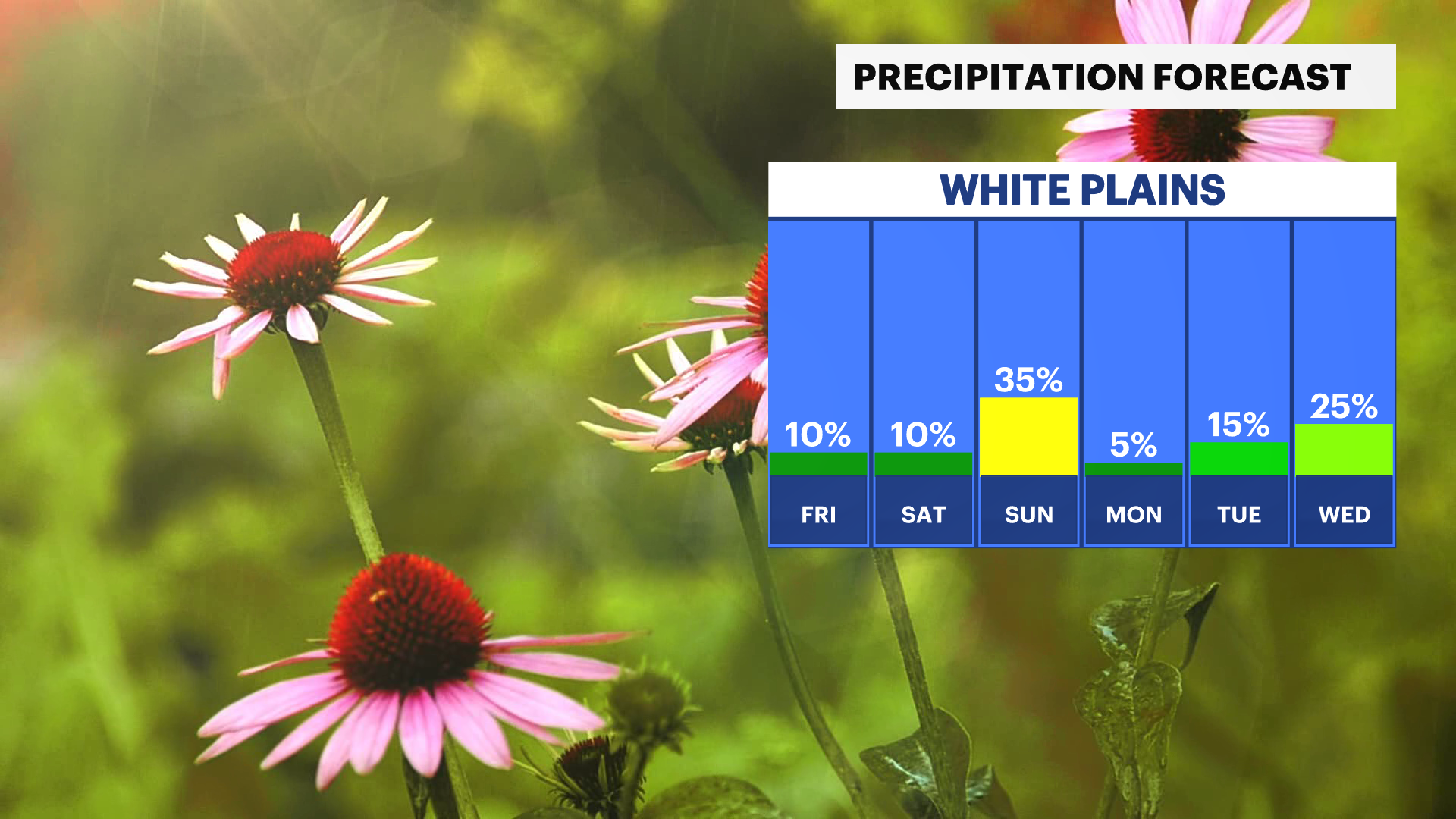 PRECIPITATION FORECAST

WHITE PLAINS

| 10% | 10% | 35% | 5% | 15% | 25% |
|---|---|---|---|---|---|
| FRI | SAT | SUN | MON | TUE | WED |